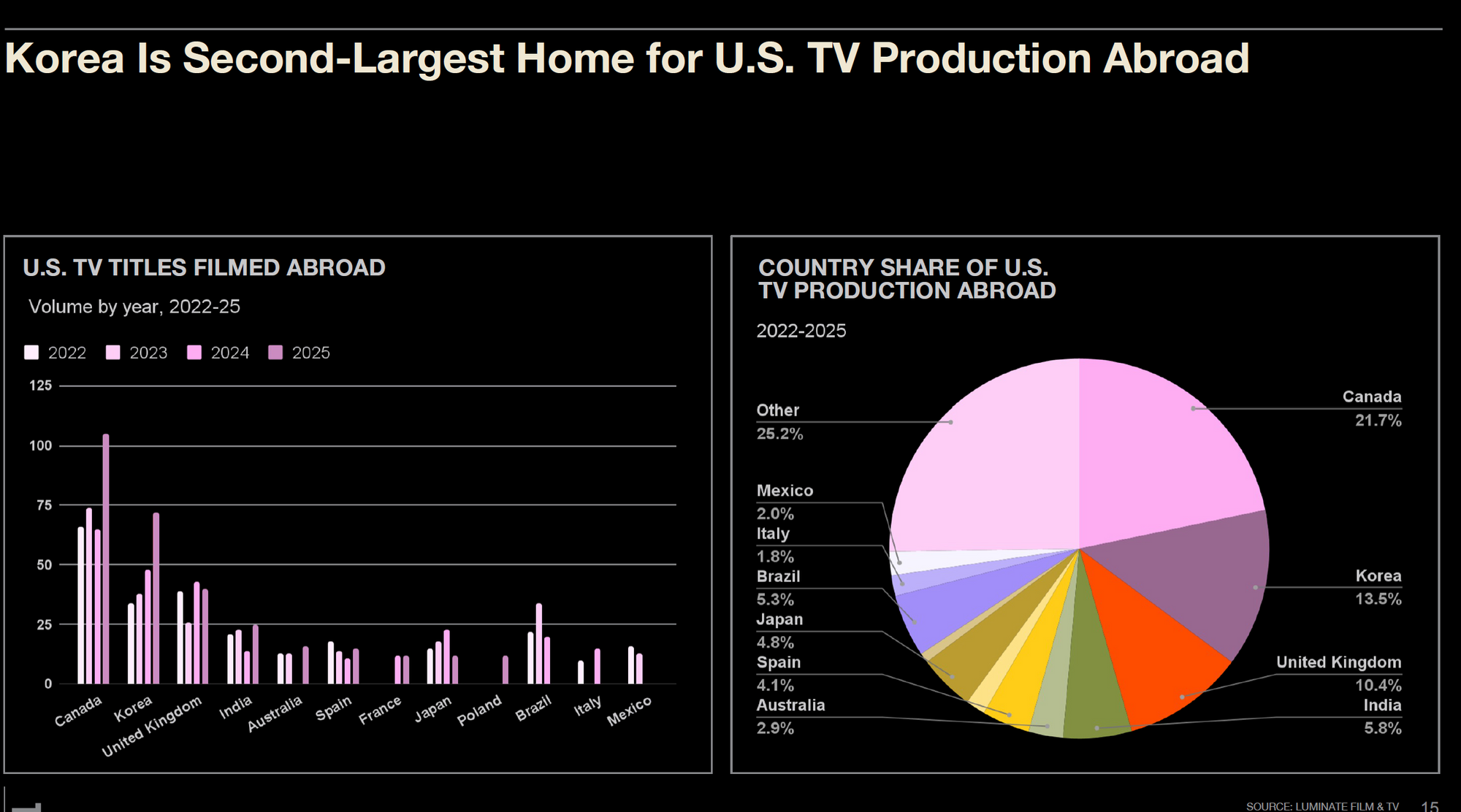 Korea Is Second-Largest Home for U.S. TV Production Abroad

U.S. TV TITLES FILMED ABROAD

Volume by year, 2022-25

2022 2023 2024 2025

125
100
75
50
25
0

Canada Korea United Kingdom India Australia Spain France Japan Poland Brazil Italy Mexico

COUNTRY SHARE OF U.S. TV PRODUCTION ABROAD

2022-2025

Other 25.2%
Mexico 2.0%
Italy 1.8%
Brazil 5.3%
Japan 4.8%
Spain 4.1%
Australia 2.9%
Canada 21.7%
Korea 13.5%
United Kingdom 10.4%
India 5.8%

SOURCE: LUMINATE FILM & TV 15